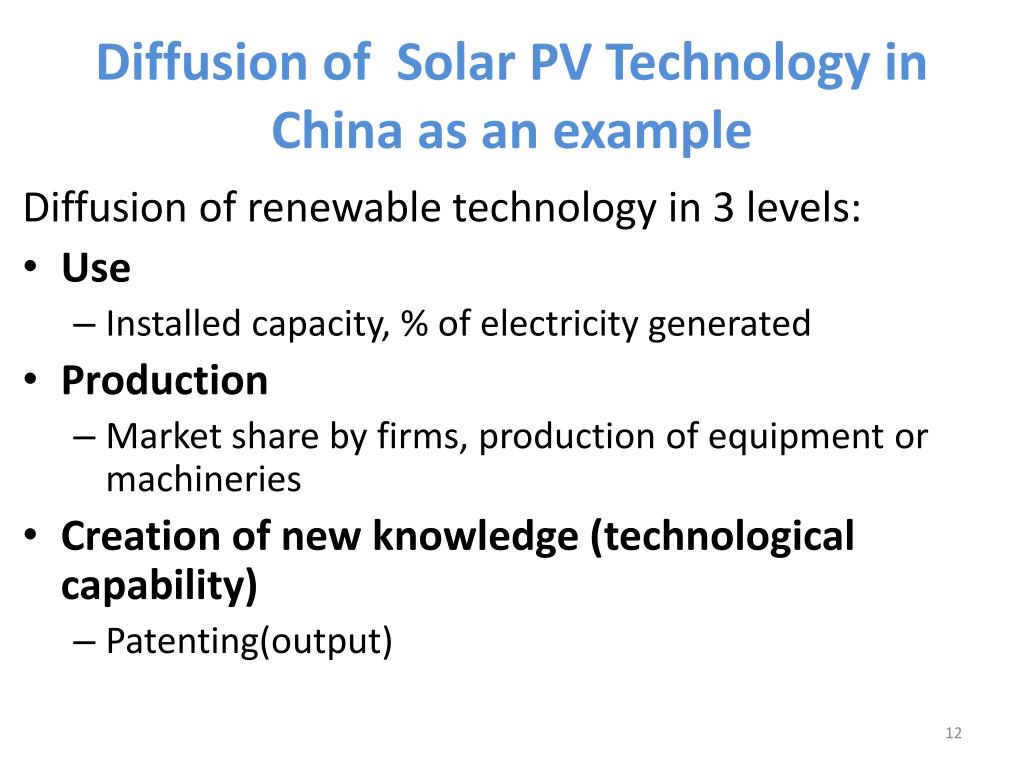 Diffusion of  Solar PV Technology in China as an example

Diffusion of renewable technology in 3 levels:

• Use
– Installed capacity, % of electricity generated
• Production
– Market share by firms, production of equipment or machineries
• Creation of new knowledge (technological capability)
– Patenting(output)

12